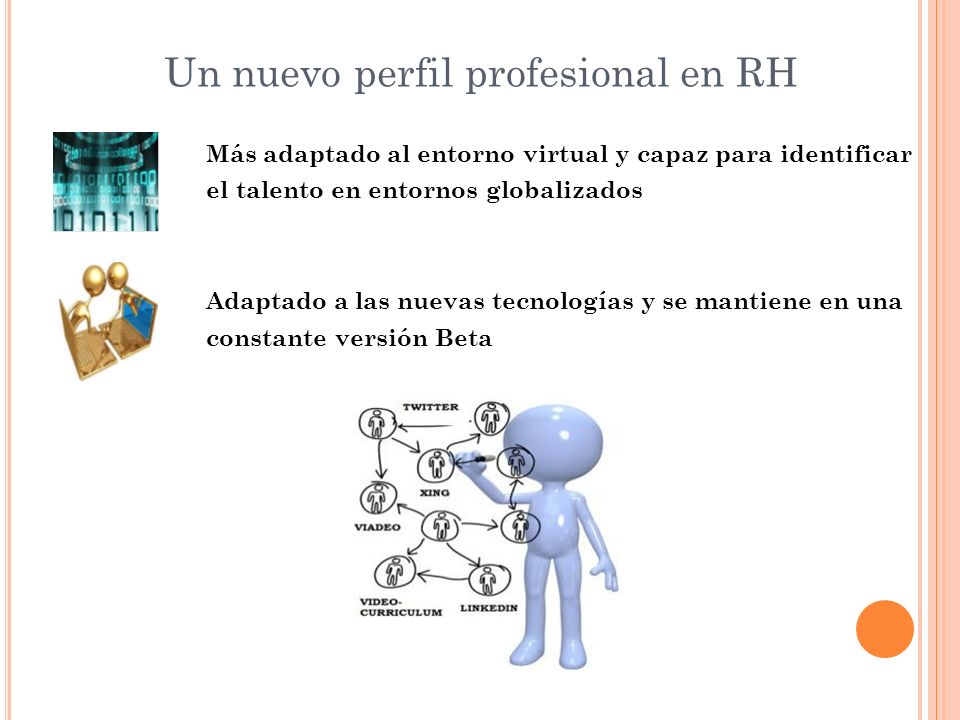 Un nuevo perfil profesional en RH

Más adaptado al entorno virtual y capaz para identificar el talento en entornos globalizados

Adaptado a las nuevas tecnologías y se mantiene en una constante versión Beta

TWITTER

XING

VIADEO

VIDEO-CURRICULUM

LINKEDIN